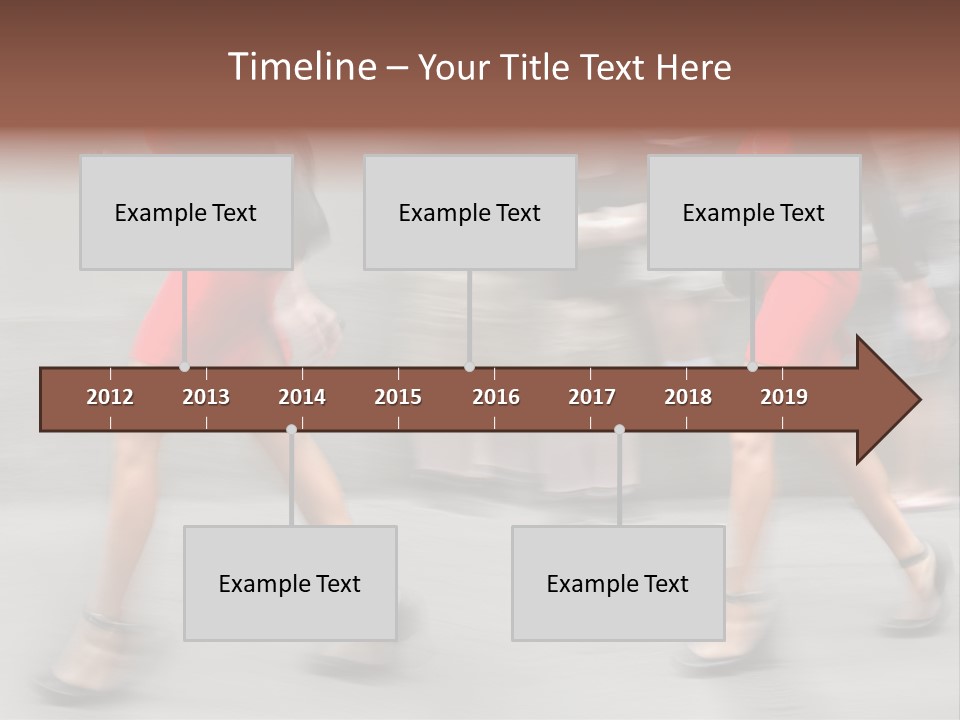 Timeline – Your Title Text Here

Example Text

Example Text

Example Text

2012 2013 2014 2015 2016 2017 2018 2019

Example Text

Example Text